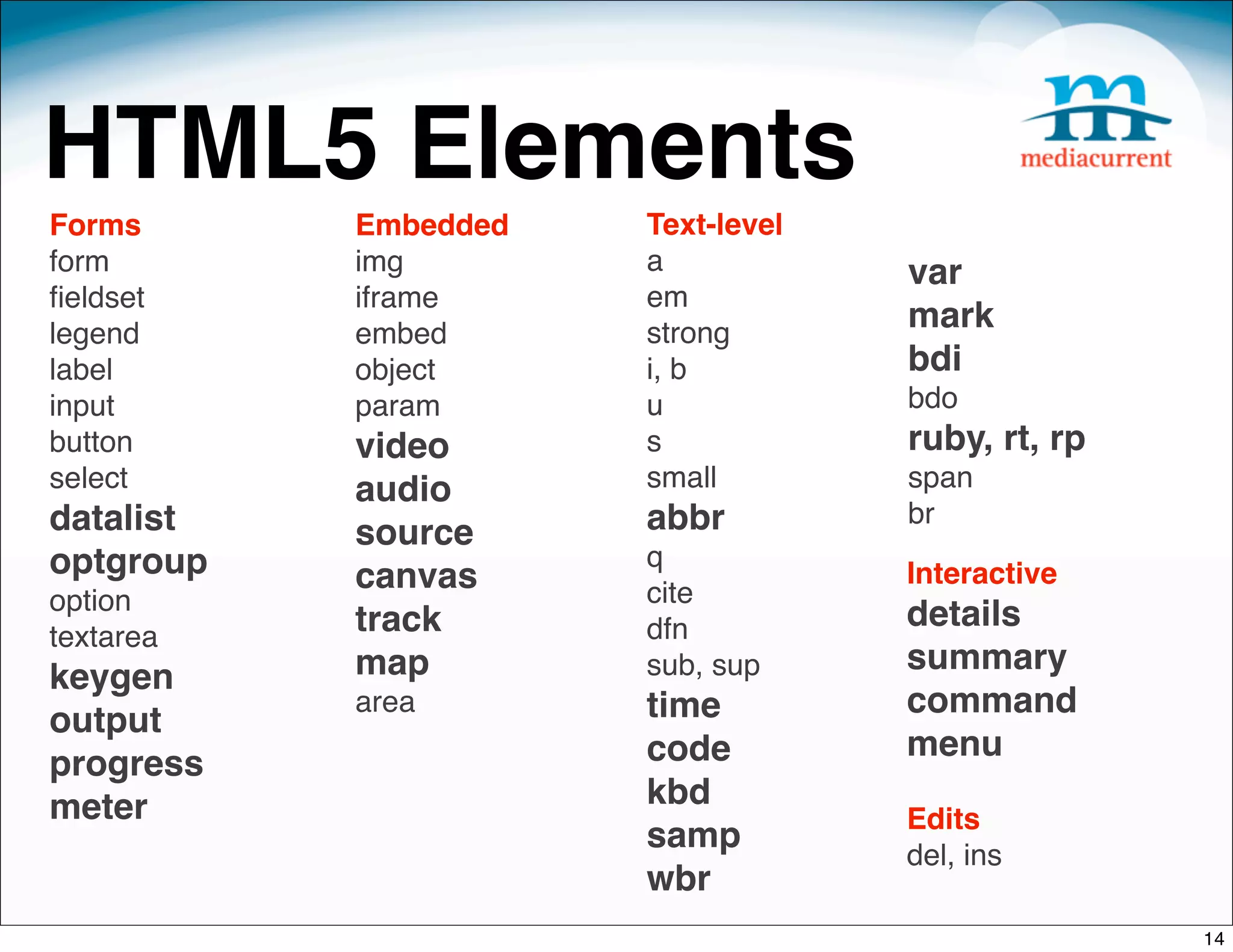 HTML5 Elements

mediacurrent

Forms
form
fieldset
legend
label
input
button
select
datalist
optgroup
option
textarea
keygen
output
progress
meter

Embedded
img
iframe
embed
object
param
video
audio
source
canvas
track
map
area

Text-level
a
em
strong
i, b
u
s
small
abbr
q
cite
dfn
sub, sup
time
code
kbd
samp
wbr

var
mark
bdi
bdo
ruby, rt, rp
span
br

Interactive
details
summary
command
menu

Edits
del, ins

14